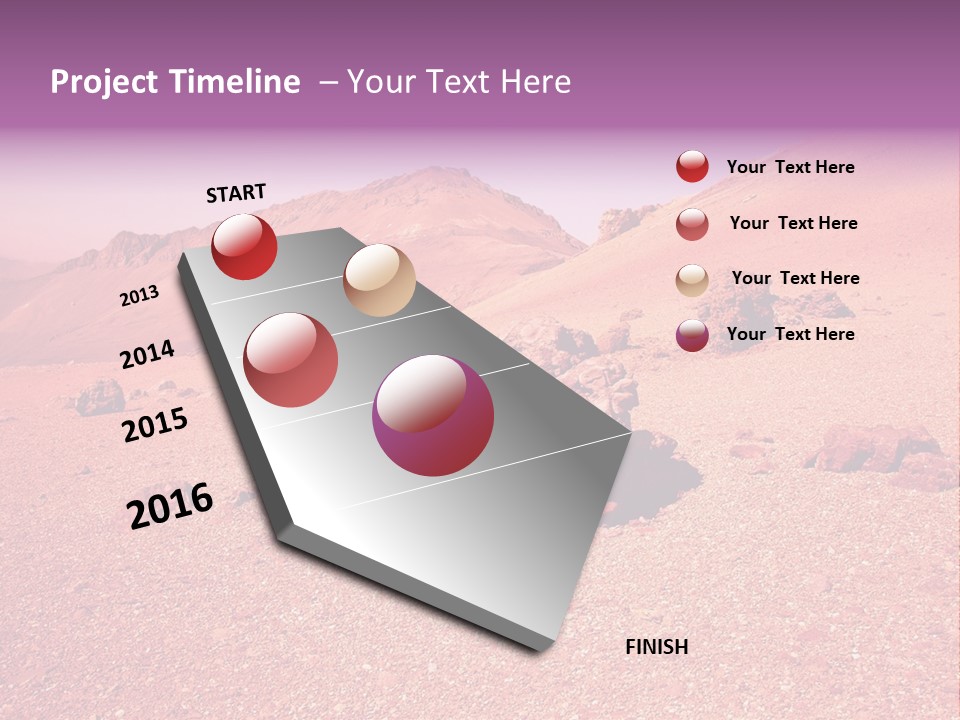 Project Timeline – Your Text Here

START

2013

2014

2015

2016

FINISH

Your Text Here

Your Text Here

Your Text Here

Your Text Here